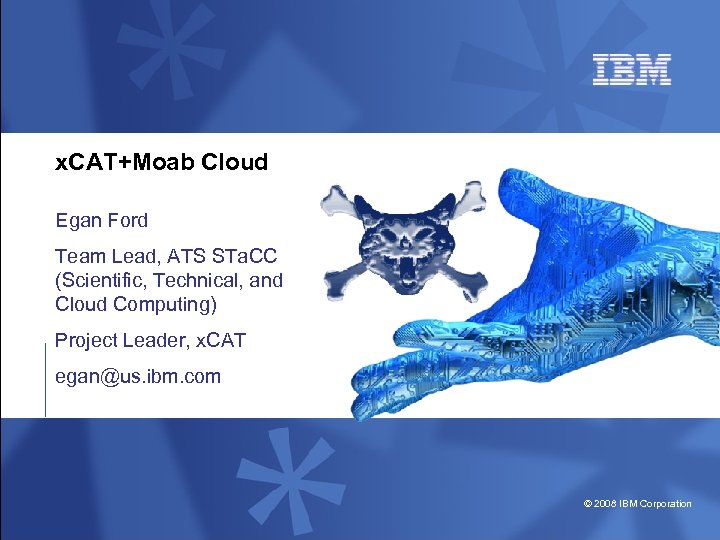 IBM

xCAT+Moab Cloud

Egan Ford

Team Lead, ATS STaCC (Scientific, Technical, and Cloud Computing)

Project Leader, xCAT

egan@us.ibm.com

© 2008 IBM Corporation